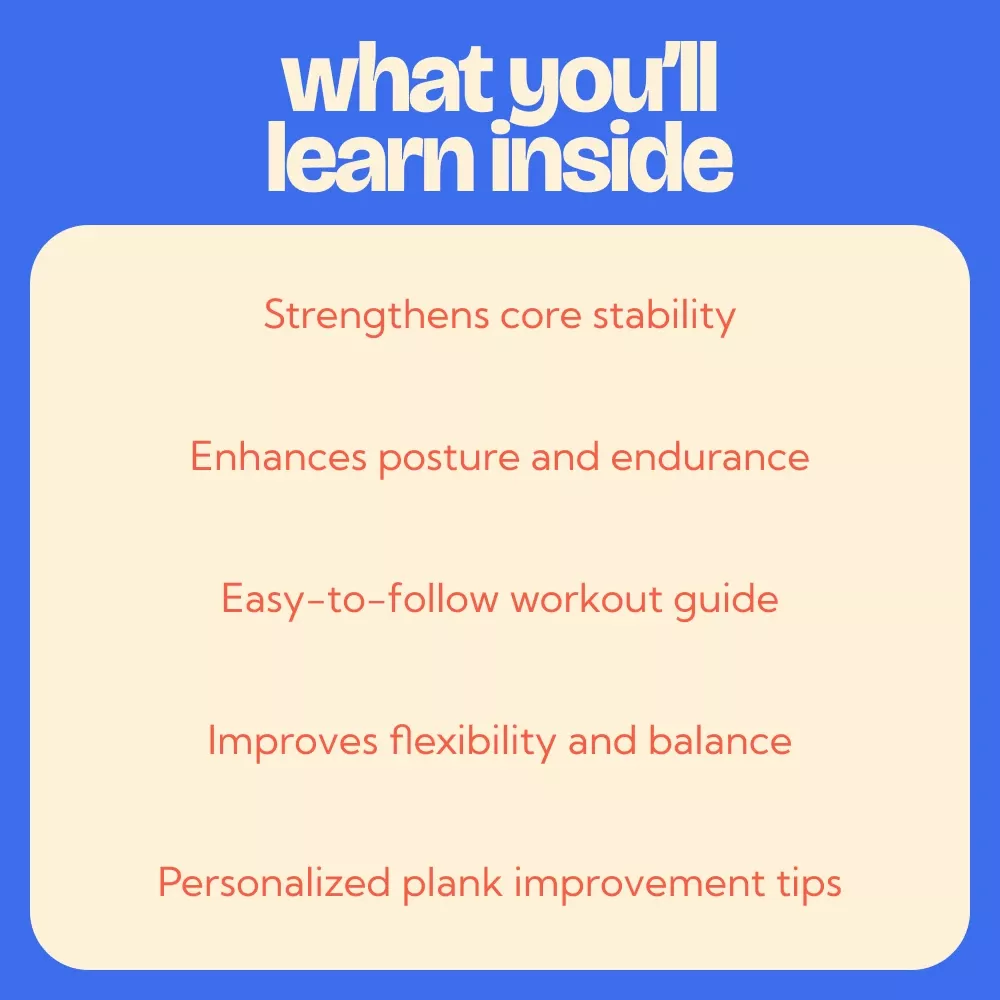 what you'll learn inside

Strengthens core stability

Enhances posture and endurance

Easy-to-follow workout guide

Improves flexibility and balance

Personalized plank improvement tips